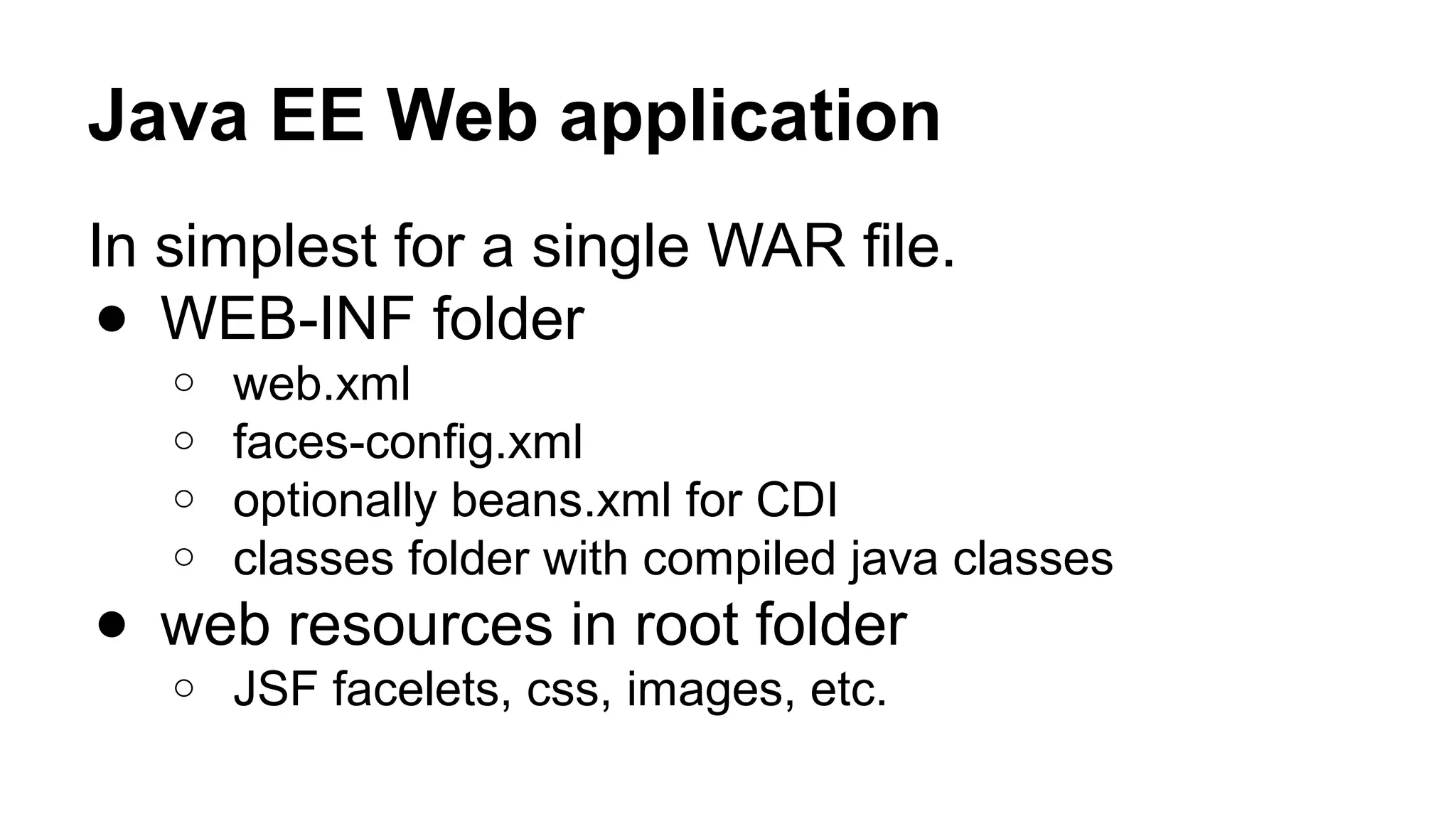 Java EE Web application

In simplest for a single WAR file.

● WEB-INF folder
  ○ web.xml
  ○ faces-config.xml
  ○ optionally beans.xml for CDI
  ○ classes folder with compiled java classes
● web resources in root folder
  ○ JSF facelets, css, images, etc.